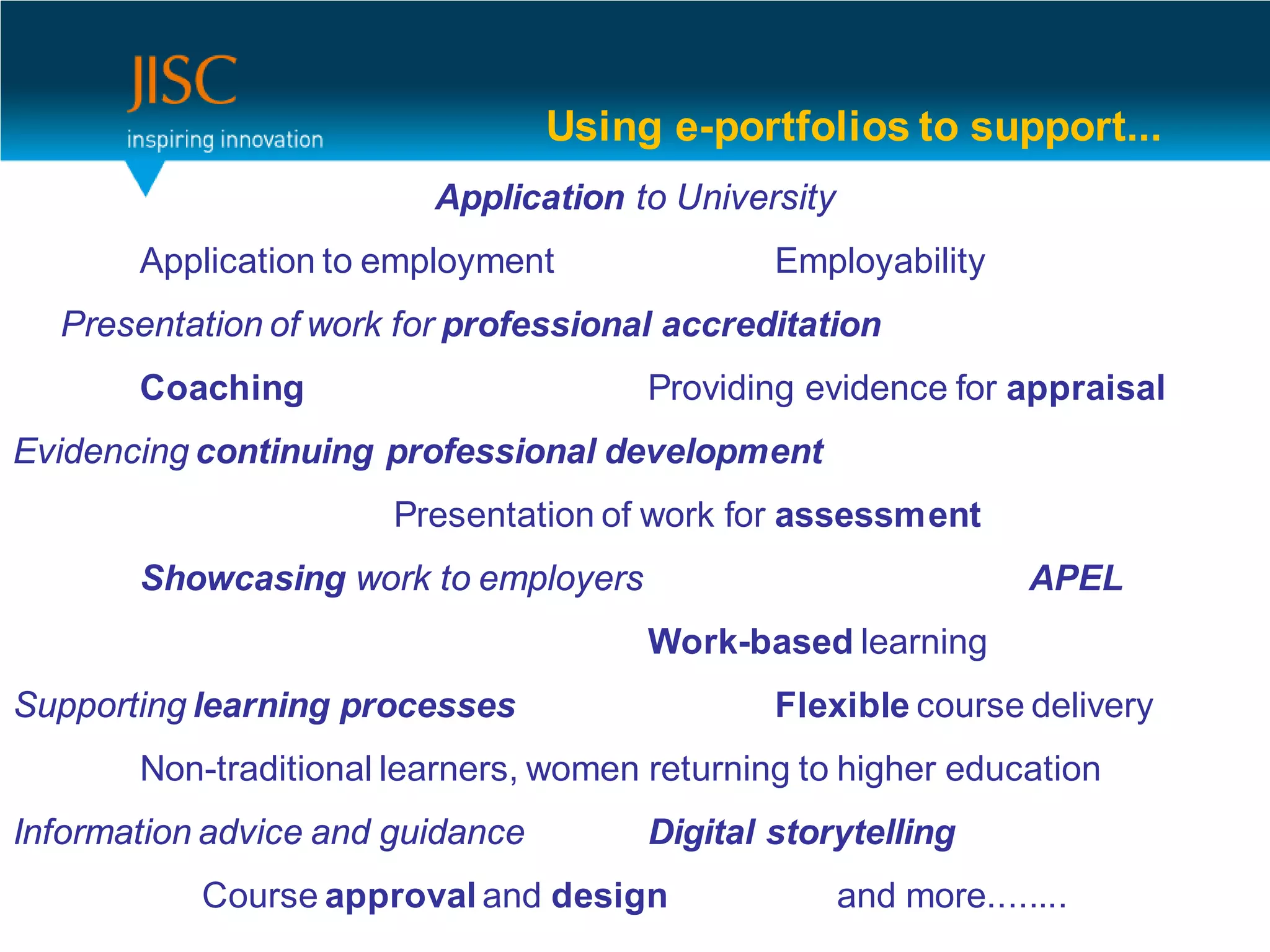 JISC
inspiring innovation

Using e-portfolios to support...

Application to University

Application to employment Employability

Presentation of work for professional accreditation

Coaching Providing evidence for appraisal

Evidencing continuing professional development

Presentation of work for assessment

Showcasing work to employers APEL

Work-based learning

Supporting learning processes Flexible course delivery

Non-traditional learners, women returning to higher education

Information advice and guidance Digital storytelling

Course approval and design and more........